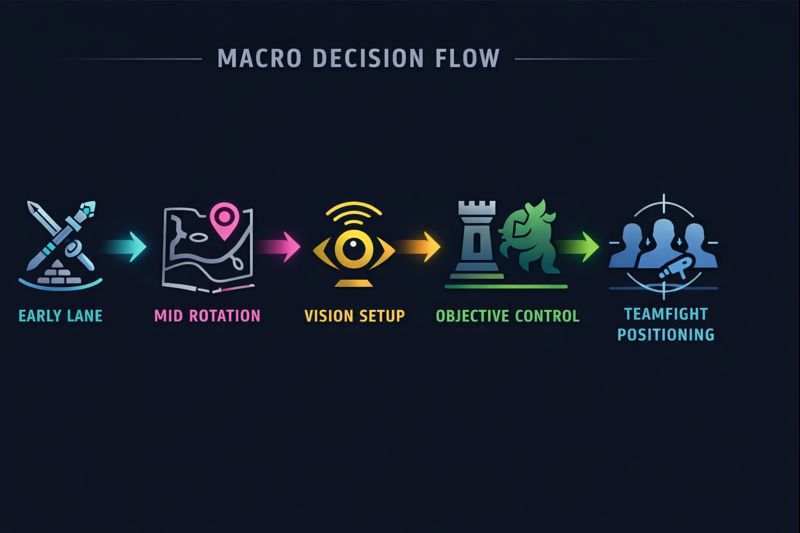 MACRO DECISION FLOW

EARLY LANE

MID ROTATION

VISION SETUP

OBJECTIVE CONTROL

TEAMFIGHT POSITIONING